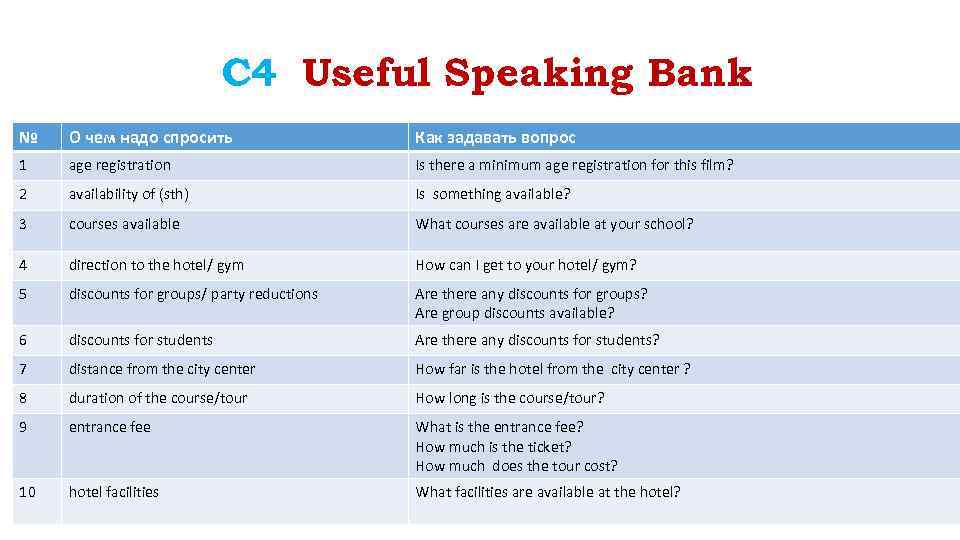 C4 Useful Speaking Bank

| № | О чем надо спросить | Как задавать вопрос |
|---|---|---|
| 1 | age registration | Is there a minimum age registration for this film? |
| 2 | availability of (sth) | Is something available? |
| 3 | courses available | What courses are available at your school? |
| 4 | direction to the hotel/ gym | How can I get to your hotel/ gym? |
| 5 | discounts for groups/ party reductions | Are there any discounts for groups? Are group discounts available? |
| 6 | discounts for students | Are there any discounts for students? |
| 7 | distance from the city center | How far is the hotel from the city center ? |
| 8 | duration of the course/tour | How long is the course/tour? |
| 9 | entrance fee | What is the entrance fee? How much is the ticket? How much does the tour cost? |
| 10 | hotel facilities | What facilities are available at the hotel? |